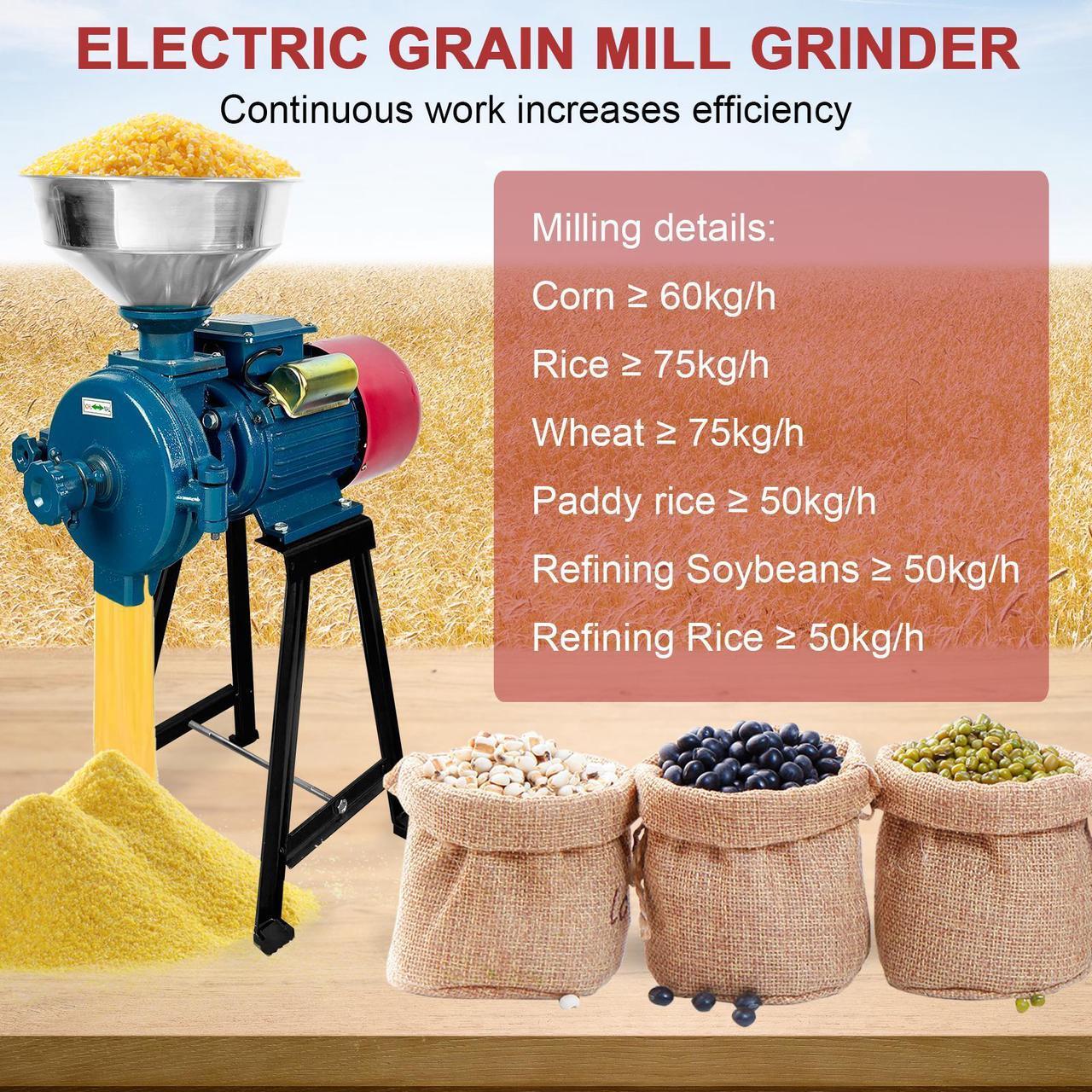 ELECTRIC GRAIN MILL GRINDER
Continuous work increases efficiency

Milling details:
Corn ≥ 60kg/h
Rice ≥ 75kg/h
Wheat ≥ 75kg/h
Paddy rice ≥ 50kg/h
Refining Soybeans ≥ 50kg/h
Refining Rice ≥ 50kg/h